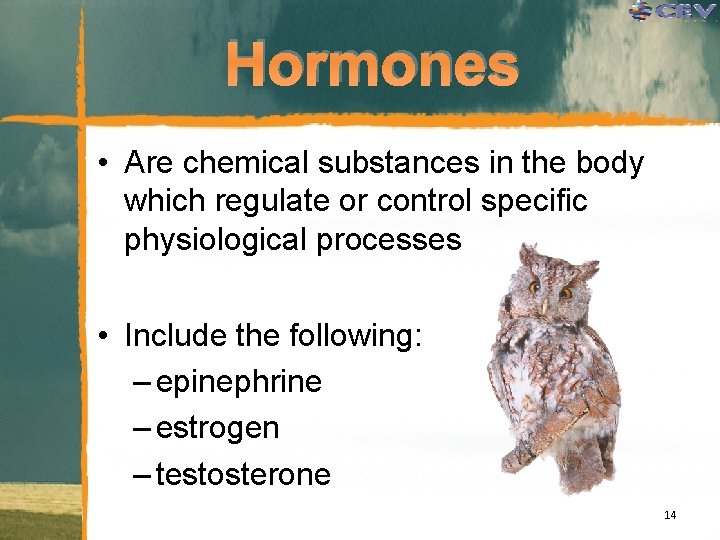 CEV

Hormones

• Are chemical substances in the body which regulate or control specific physiological processes

• Include the following:
– epinephrine
– estrogen
– testosterone

14